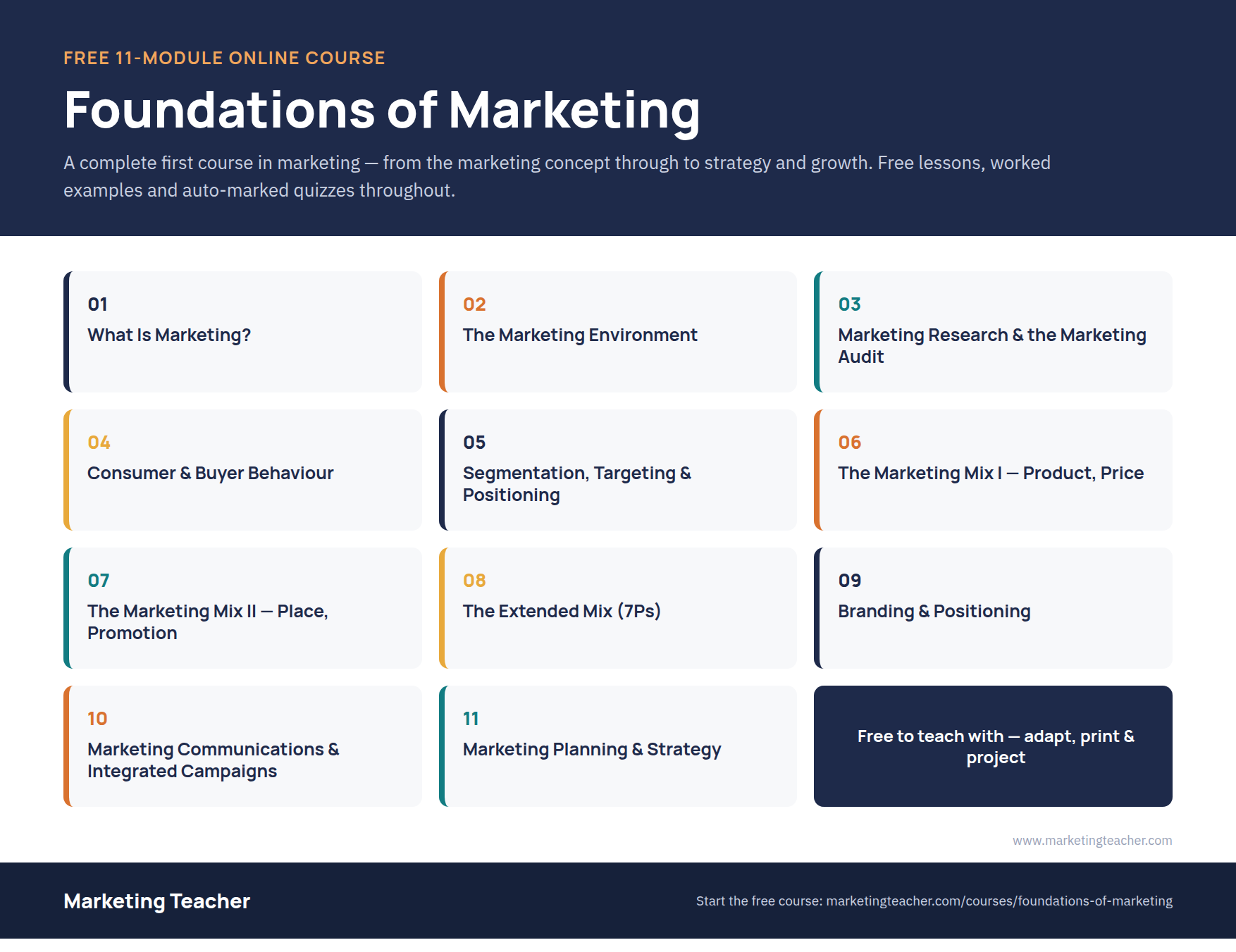 FREE 11-MODULE ONLINE COURSE

Foundations of Marketing

A complete first course in marketing — from the marketing concept through to strategy and growth. Free lessons, worked examples and auto-marked quizzes throughout.

01
What Is Marketing?

02
The Marketing Environment

03
Marketing Research & the Marketing Audit

04
Consumer & Buyer Behaviour

05
Segmentation, Targeting & Positioning

06
The Marketing Mix I — Product, Price

07
The Marketing Mix II — Place, Promotion

08
The Extended Mix (7Ps)

09
Branding & Positioning

10
Marketing Communications & Integrated Campaigns

11
Marketing Planning & Strategy

Free to teach with — adapt, print & project

www.marketingteacher.com

Marketing Teacher

Start the free course: marketingteacher.com/courses/foundations-of-marketing